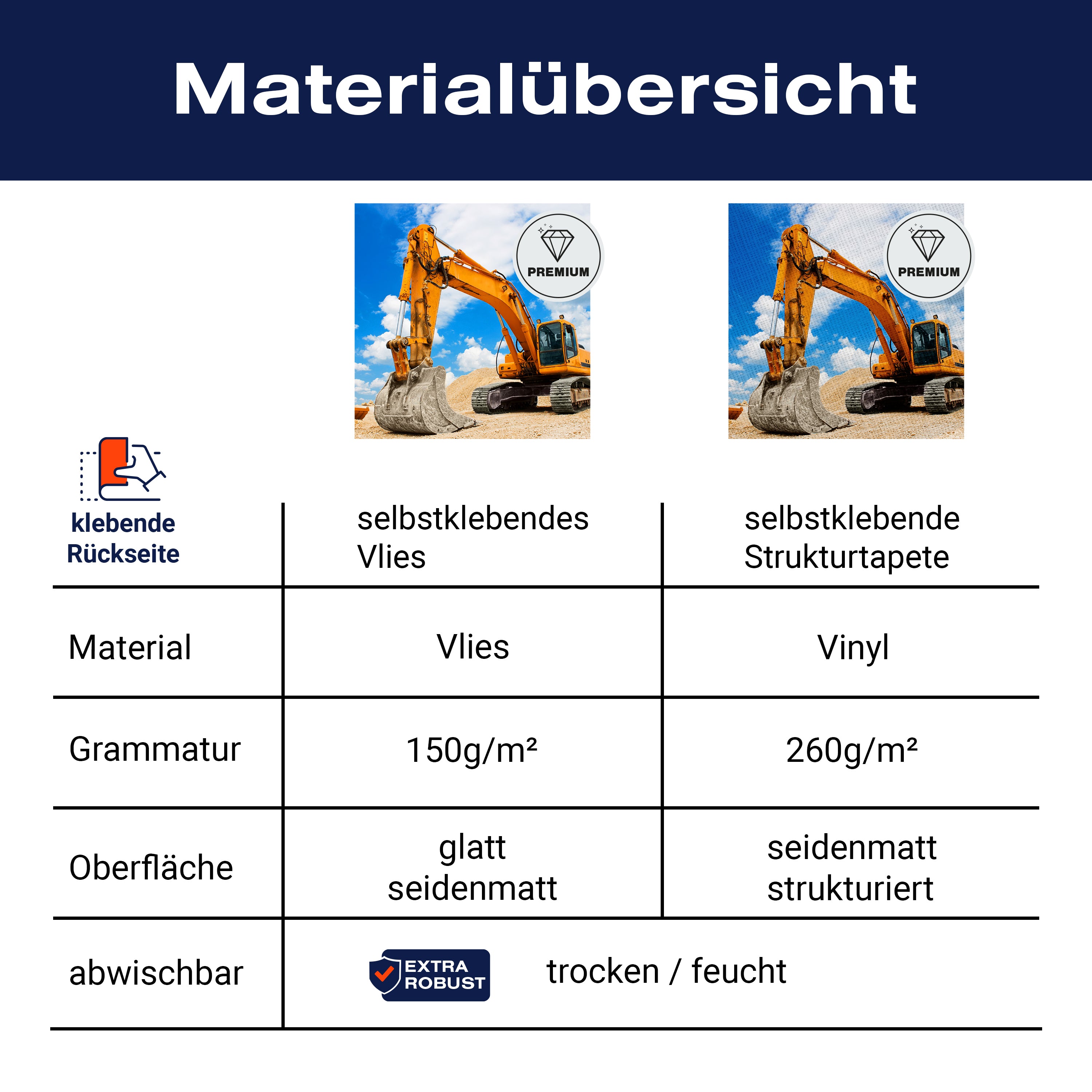 Materialübersicht

PREMIUM

PREMIUM

| klebende Rückseite | selbstklebendes Vlies | selbstklebende Strukturtapete |
|---|---|---|
| Material | Vlies | Vinyl |
| Grammatur | 150g/m² | 260g/m² |
| Oberfläche | glatt seidenmatt | seidenmatt strukturiert |
| abwischbar | EXTRA ROBUST trocken / feucht | |